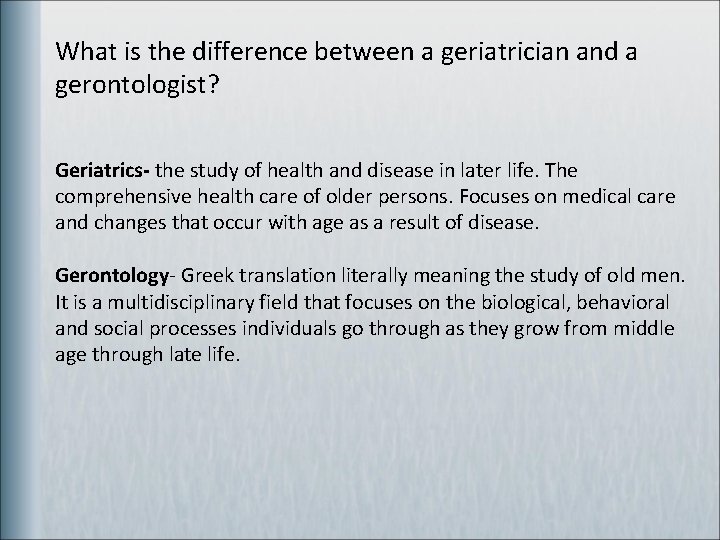 What is the difference between a geriatrician and a gerontologist?

Geriatrics- the study of health and disease in later life. The comprehensive health care of older persons. Focuses on medical care and changes that occur with age as a result of disease.

Gerontology- Greek translation literally meaning the study of old men. It is a multidisciplinary field that focuses on the biological, behavioral and social processes individuals go through as they grow from middle age through late life.